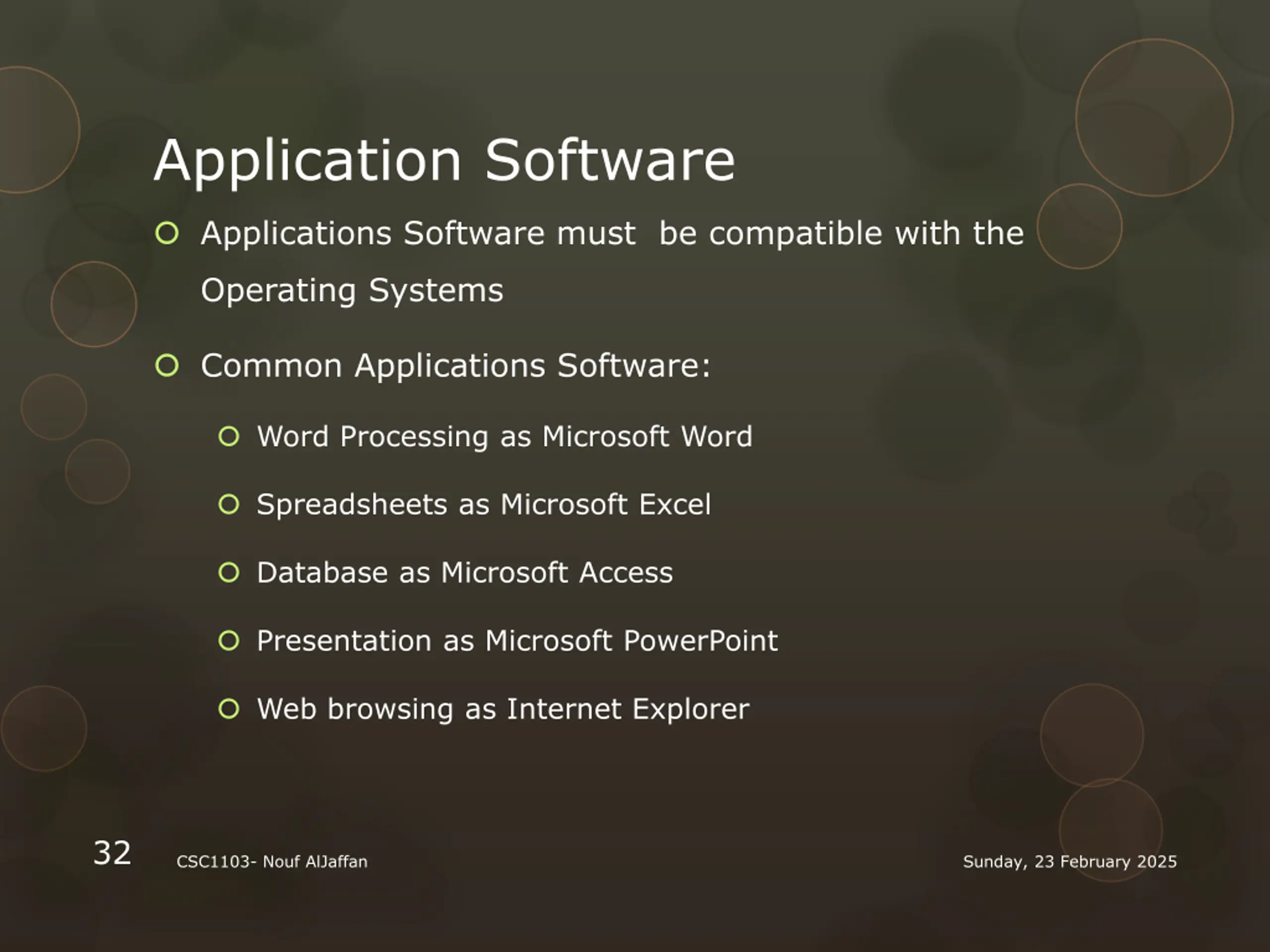 Application Software

Applications Software must be compatible with the Operating Systems

Common Applications Software:

Word Processing as Microsoft Word

Spreadsheets as Microsoft Excel

Database as Microsoft Access

Presentation as Microsoft PowerPoint

Web browsing as Internet Explorer

32 CSC1103- Nouf AlJaffan Sunday, 23 February 2025